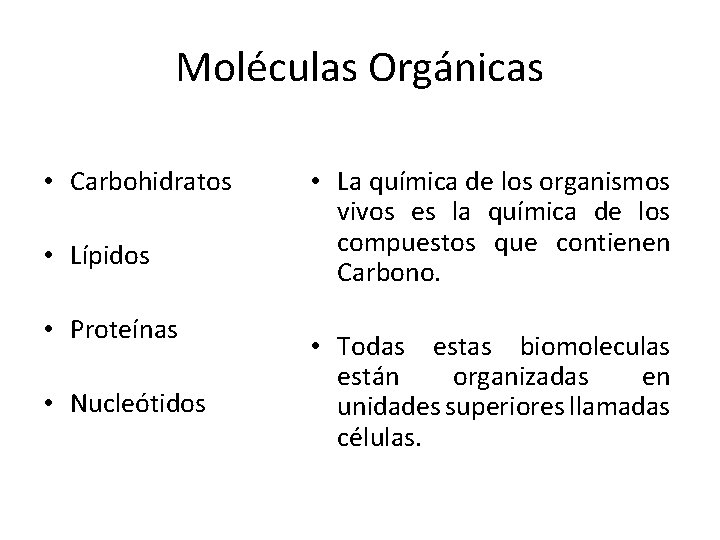 Moléculas Orgánicas

• Carbohidratos

• Lípidos

• Proteínas

• Nucleótidos

• La química de los organismos vivos es la química de los compuestos que contienen Carbono.

• Todas estas biomoleculas están organizadas en unidades superiores llamadas células.